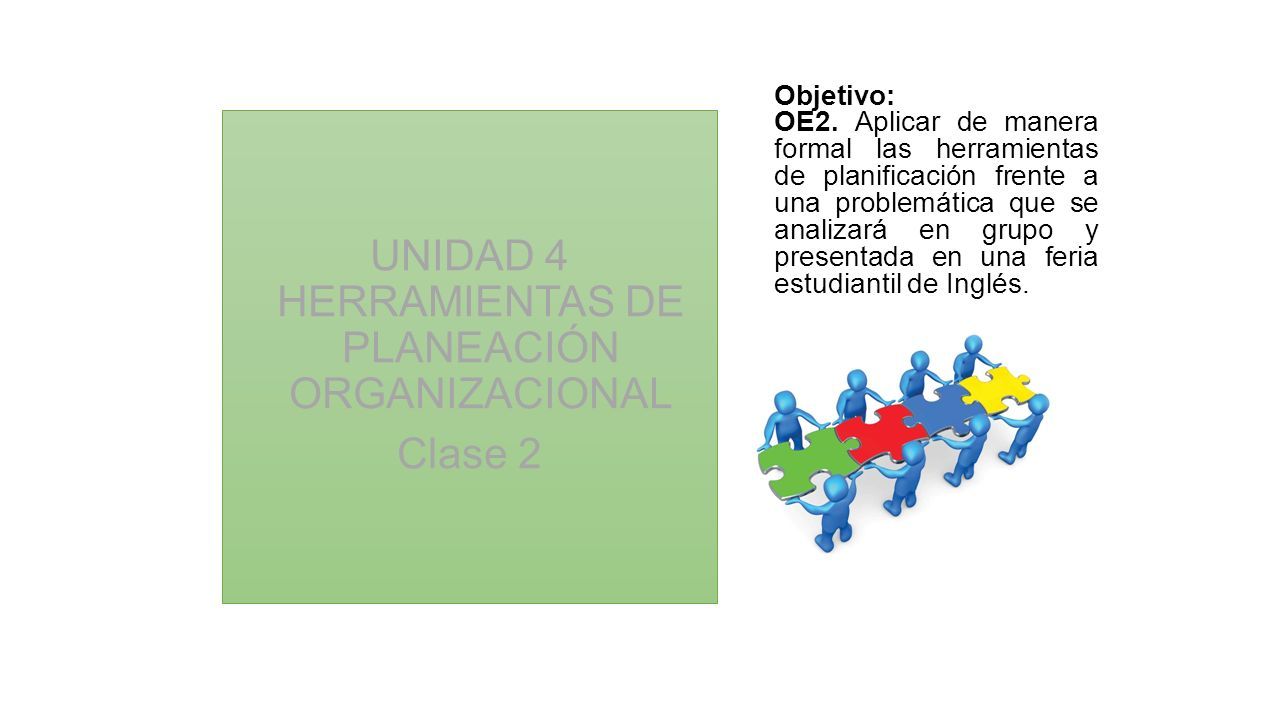 UNIDAD 4
HERRAMIENTAS DE PLANEACIÓN ORGANIZACIONAL
Clase 2

Objetivo:
OE2. Aplicar de manera formal las herramientas de planificación frente a una problemática que se analizará en grupo y presentada en una feria estudiantil de Inglés.